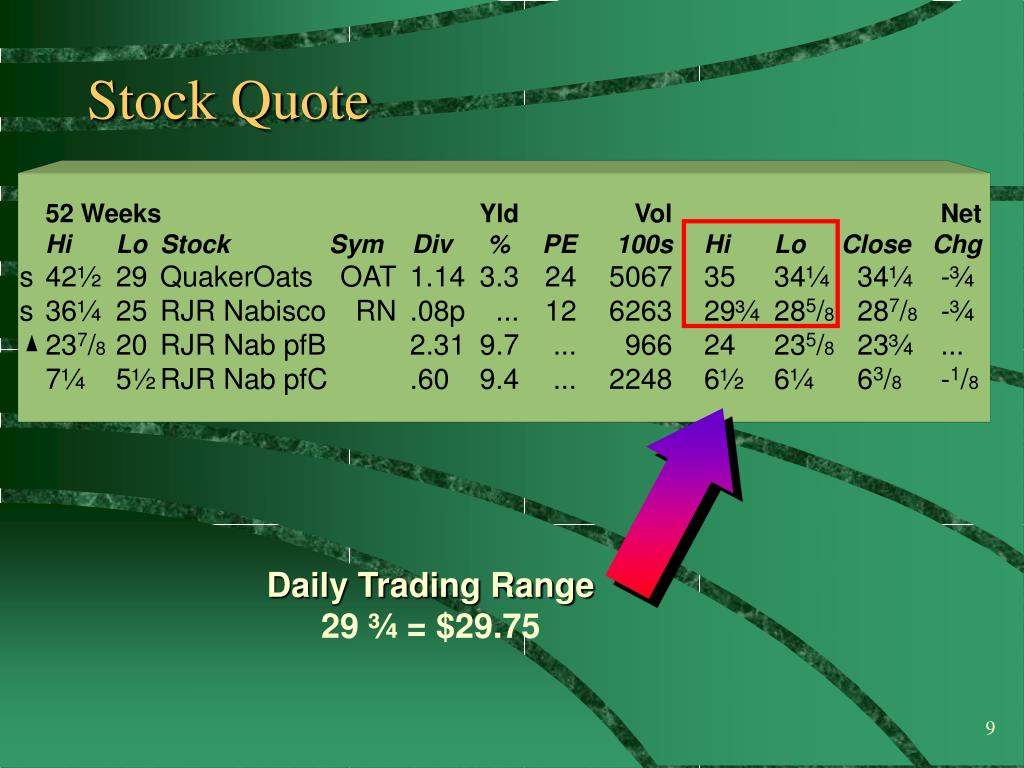 Stock Quote

| | 52 Weeks Hi | Lo | Stock | Sym | Div | Yld % | PE | Vol 100s | Hi | Lo | Close | Net Chg |
|---|---|---|---|---|---|---|---|---|---|---|---|---|
| s | 42½ | 29 | QuakerOats | OAT | 1.14 | 3.3 | 24 | 5067 | 35 | 34¼ | 34¼ | -¾ |
| s | 36¼ | 25 | RJR Nabisco | RN | .08p | ... | 12 | 6263 | 29¾ | 28$^5/_8$ | 28$^7/_8$ | -¾ |
| ▲ | 23$^7/_8$ | 20 | RJR Nab pfB | | 2.31 | 9.7 | ... | 966 | 24 | 23$^5/_8$ | 23¾ | ... |
| | 7¼ | 5½ | RJR Nab pfC | | .60 | 9.4 | ... | 2248 | 6½ | 6¼ | 6$^3/_8$ | -$^1/_8$ |

Daily Trading Range
29 ¾ = $29.75

9